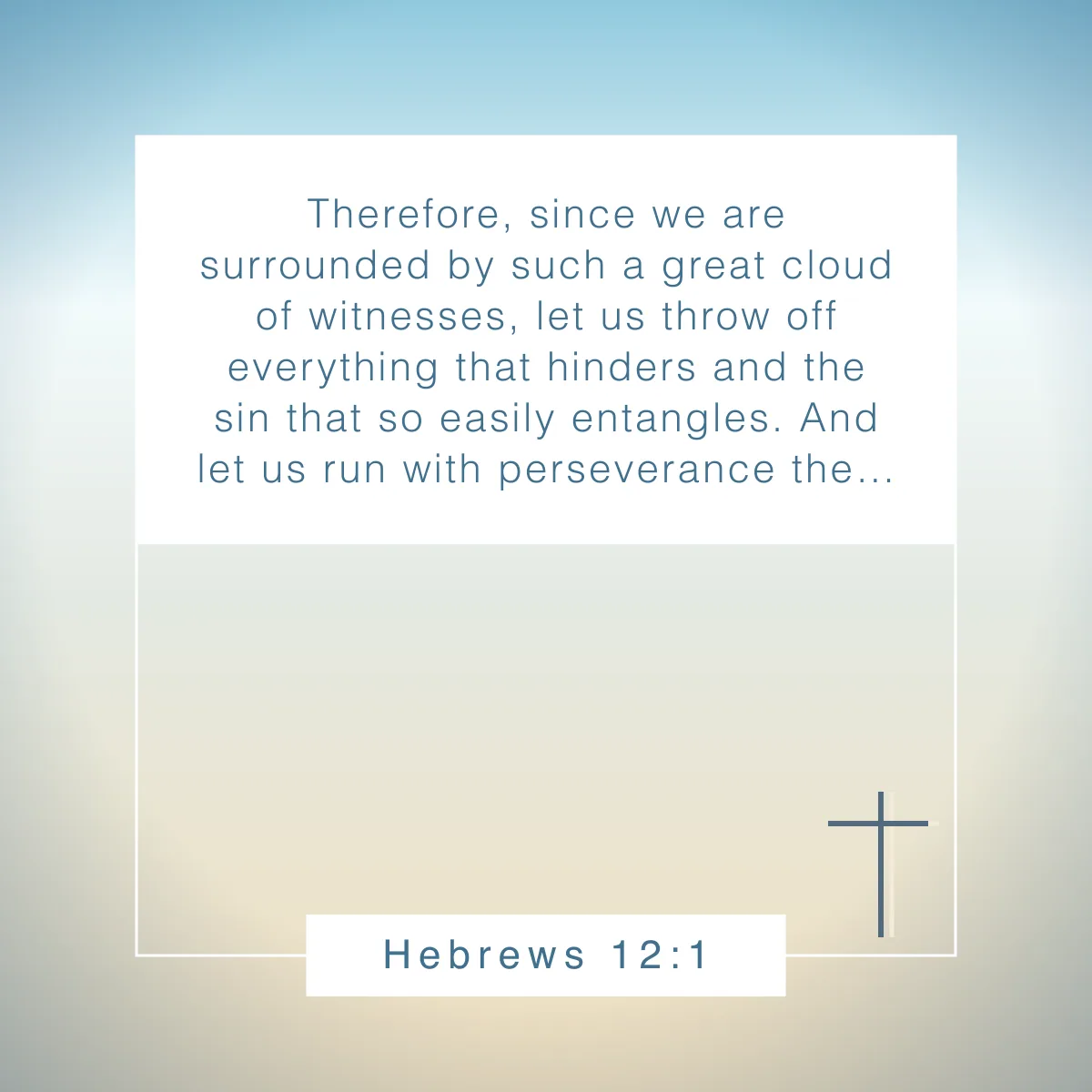 Therefore, since we are surrounded by such a great cloud of witnesses, let us throw off everything that hinders and the sin that so easily entangles. And let us run with perseverance the...

Hebrews 12:1